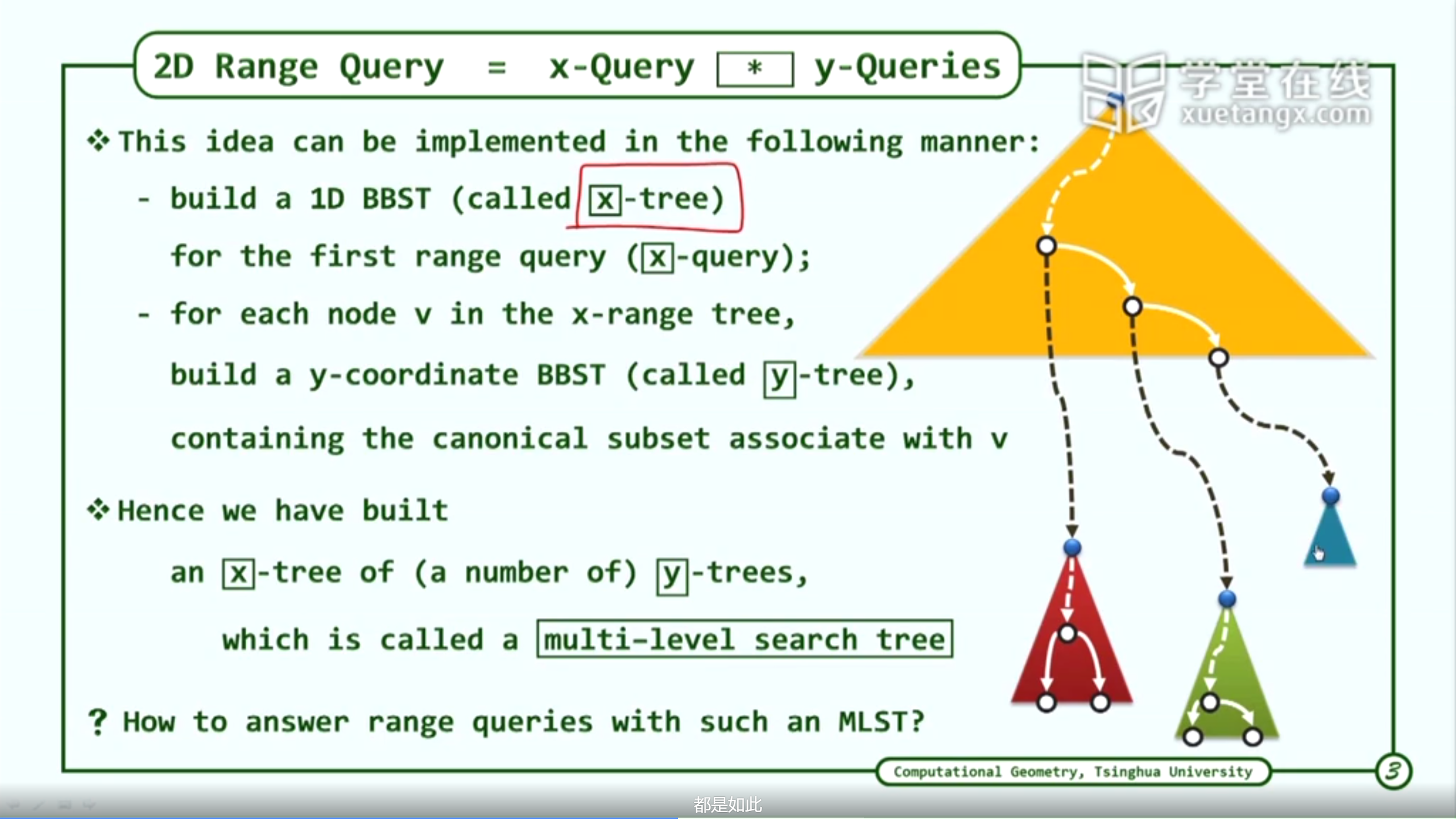 2D Range Query = x-Query * y-Queries

学堂在线 xuetangx.com

❖ This idea can be implemented in the following manner:

- build a 1D BBST (called x-tree)

for the first range query (x-query);

- for each node v in the x-range tree,

build a y-coordinate BBST (called y-tree),

containing the canonical subset associate with v

❖ Hence we have built

an x-tree of (a number of) y-trees,

which is called a multi-level search tree

? How to answer range queries with such an MLST?

Computational Geometry, Tsinghua University

3

都是如此